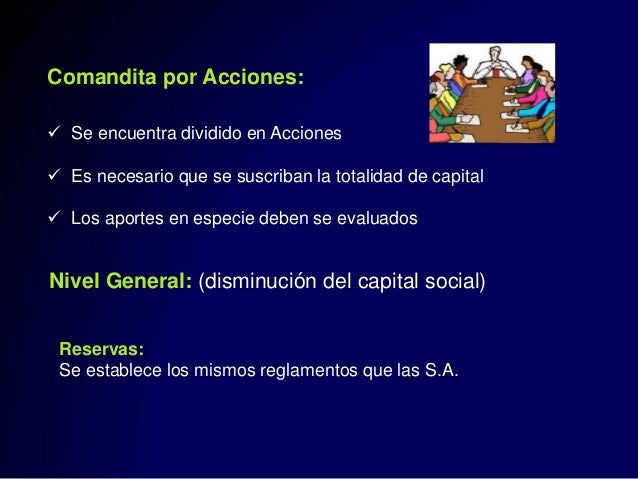 Comandita por Acciones:

✓ Se encuentra dividido en Acciones

✓ Es necesario que se suscriban la totalidad de capital

✓ Los aportes en especie deben se evaluados

Nivel General: (disminución del capital social)

Reservas:
Se establece los mismos reglamentos que las S.A.